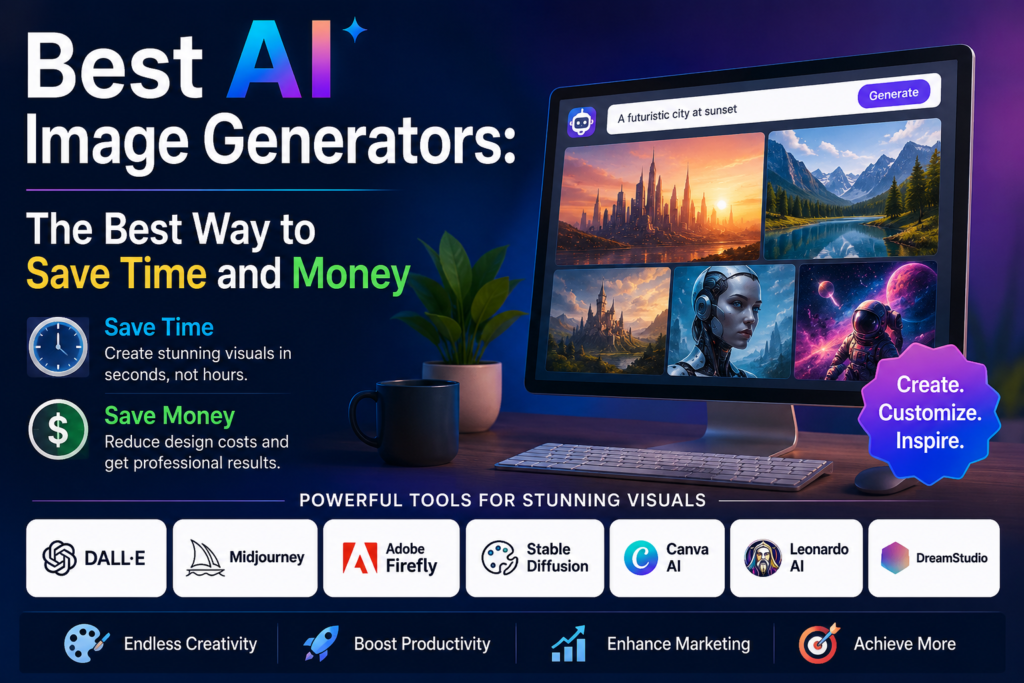 Best AI Image Generators:

The Best Way to Save Time and Money

Save Time
Create stunning visuals in seconds, not hours.

Save Money
Reduce design costs and get professional results.

A futuristic city at sunset

Generate

Create. Customize. Inspire.

POWERFUL TOOLS FOR STUNNING VISUALS

DALL·E

Midjourney

Adobe Firefly

Stable Diffusion

Canva AI

Leonardo AI

DreamStudio

Endless Creativity

Boost Productivity

Enhance Marketing

Achieve More